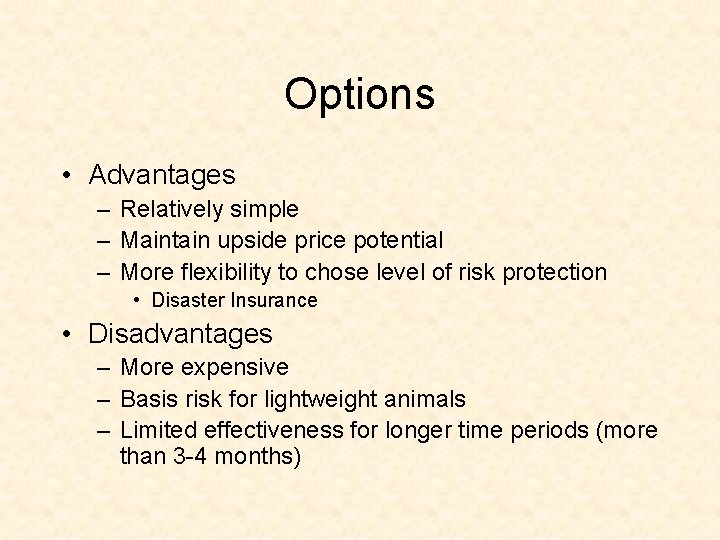 Options

• Advantages
– Relatively simple
– Maintain upside price potential
– More flexibility to chose level of risk protection
• Disaster Insurance
• Disadvantages
– More expensive
– Basis risk for lightweight animals
– Limited effectiveness for longer time periods (more than 3-4 months)